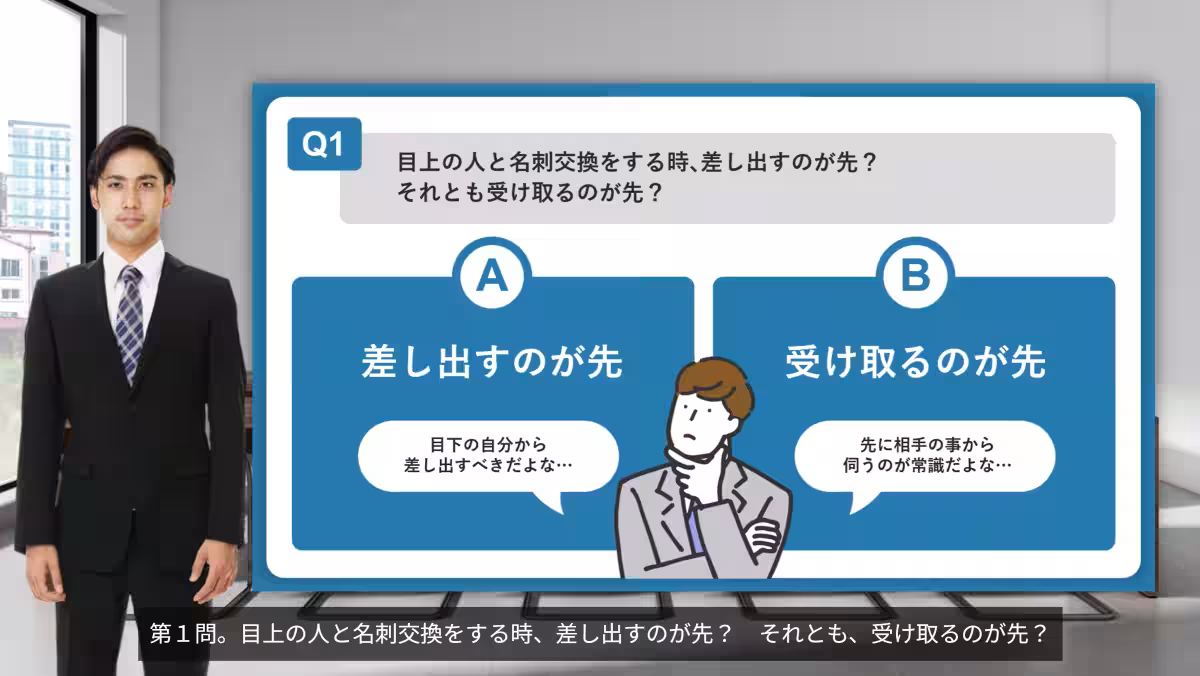 Q1
目上の人と名刺交換をする時、差し出すのが先？
それとも受け取るのが先？

A
差し出すのが先
目下の自分から
差し出すべきだよな…

B
受け取るのが先
先に相手の事から
伺うのが常識だよな…

第１問。目上の人と名刺交換をする時、差し出すのが先？　それとも、受け取るのが先？